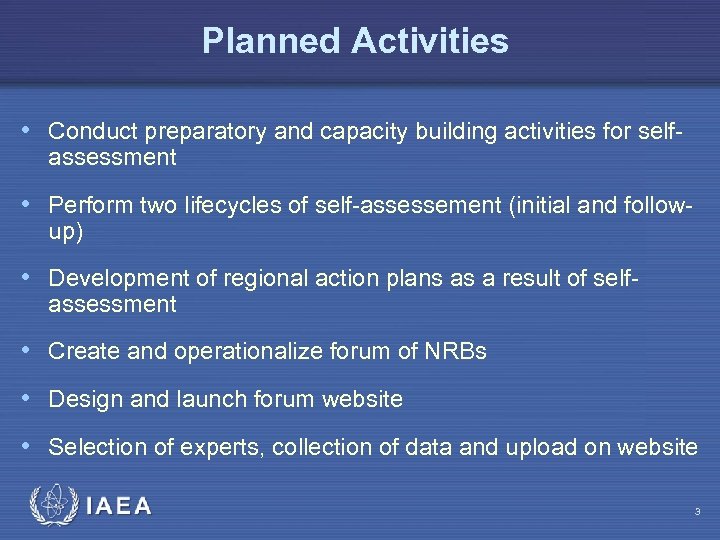 Planned Activities

• Conduct preparatory and capacity building activities for self-assessment

• Perform two lifecycles of self-assessement (initial and follow-up)

• Development of regional action plans as a result of self-assessment

• Create and operationalize forum of NRBs

• Design and launch forum website

• Selection of experts, collection of data and upload on website

IAEA

3